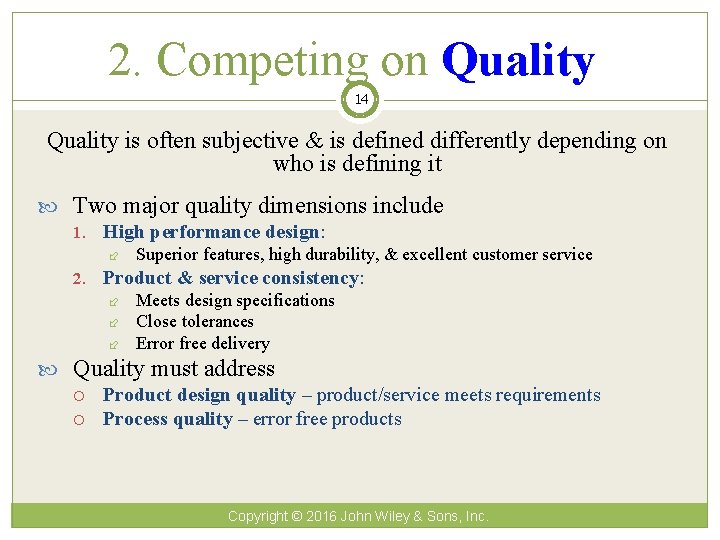 2. Competing on Quality

14

Quality is often subjective & is defined differently depending on who is defining it

Two major quality dimensions include

1. High performance design:
   Superior features, high durability, & excellent customer service
2. Product & service consistency:
   Meets design specifications
   Close tolerances
   Error free delivery

Quality must address

Product design quality – product/service meets requirements
Process quality – error free products

Copyright © 2016 John Wiley & Sons, Inc.